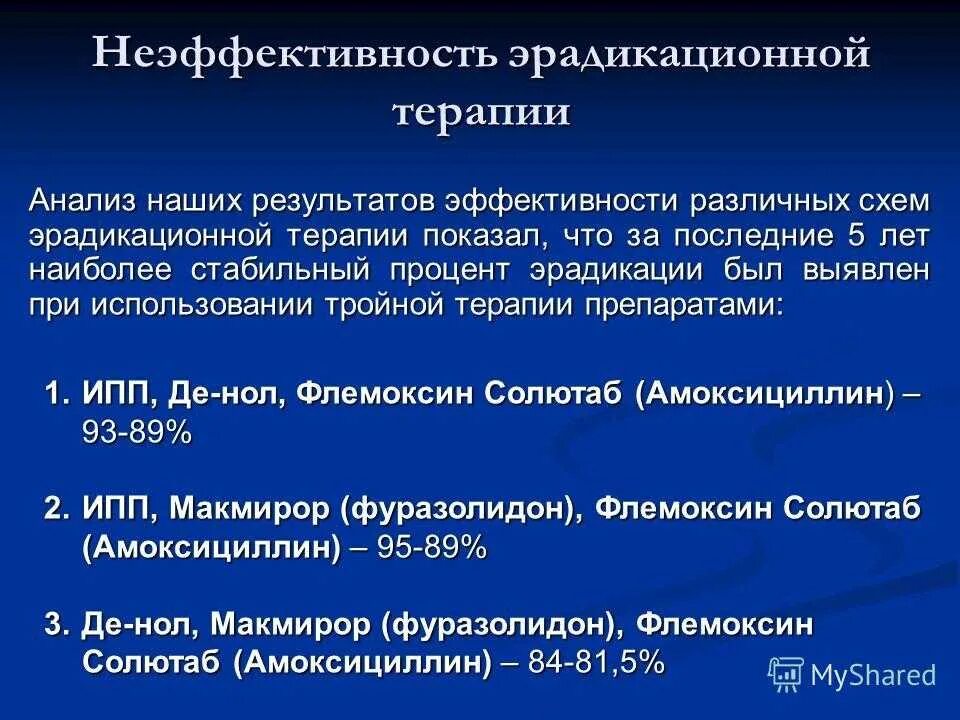 Неэффективность эрадикационной терапии

Анализ наших результатов эффективности различных схем эрадикационной терапии показал, что за последние 5 лет наиболее стабильный процент эрадикации был выявлен при использовании тройной терапии препаратами:

1. ИПП, Де-нол, Флемоксин Солютаб (Амоксициллин) – 93-89%

2. ИПП, Макмирор (фуразолидон), Флемоксин Солютаб (Амоксициллин) – 95-89%

3. Де-нол, Макмирор (фуразолидон), Флемоксин Солютаб (Амоксициллин) – 84-81,5%

MyShared